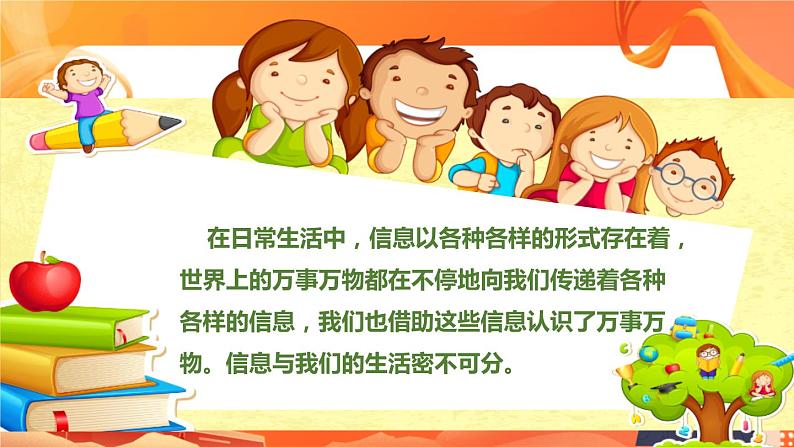 在日常生活中，信息以各种各样的形式存在着，世界上的万事万物都在不停地向我们传递着各种各样的信息，我们也借助这些信息认识了万事万物。信息与我们的生活密不可分。